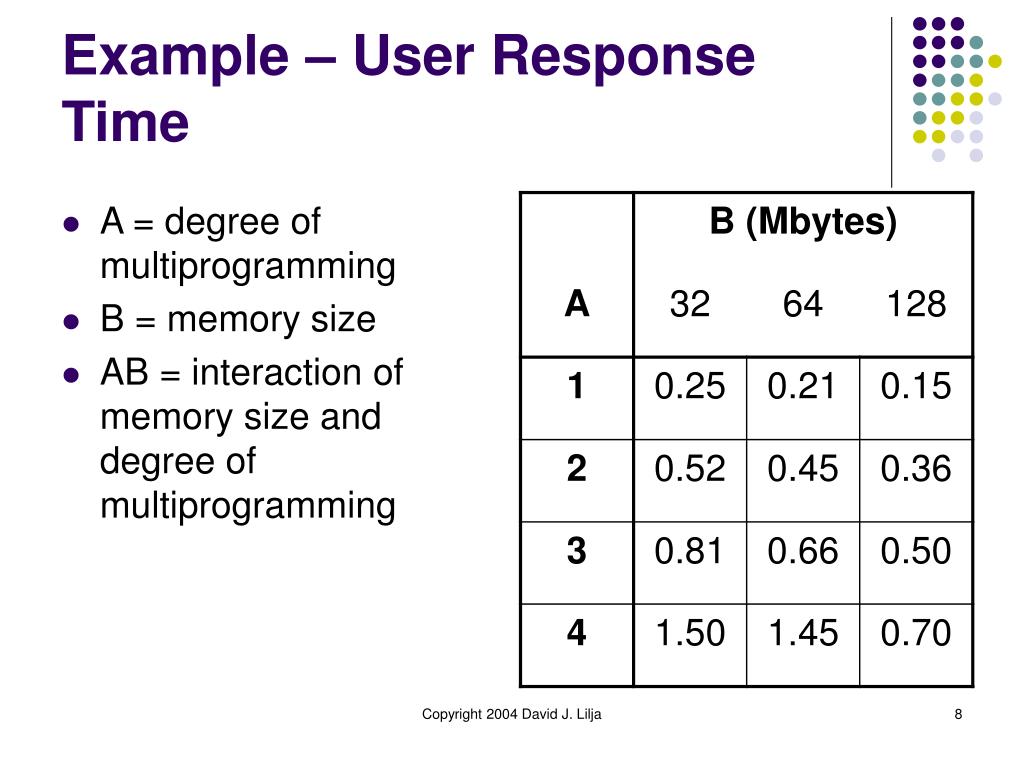 Example – User Response Time

- A = degree of multiprogramming
- B = memory size
- AB = interaction of memory size and degree of multiprogramming

| | B (Mbytes) | | |
|---|---|---|---|
| A | 32 | 64 | 128 |
| 1 | 0.25 | 0.21 | 0.15 |
| 2 | 0.52 | 0.45 | 0.36 |
| 3 | 0.81 | 0.66 | 0.50 |
| 4 | 1.50 | 1.45 | 0.70 |

Copyright 2004 David J. Lilja

8